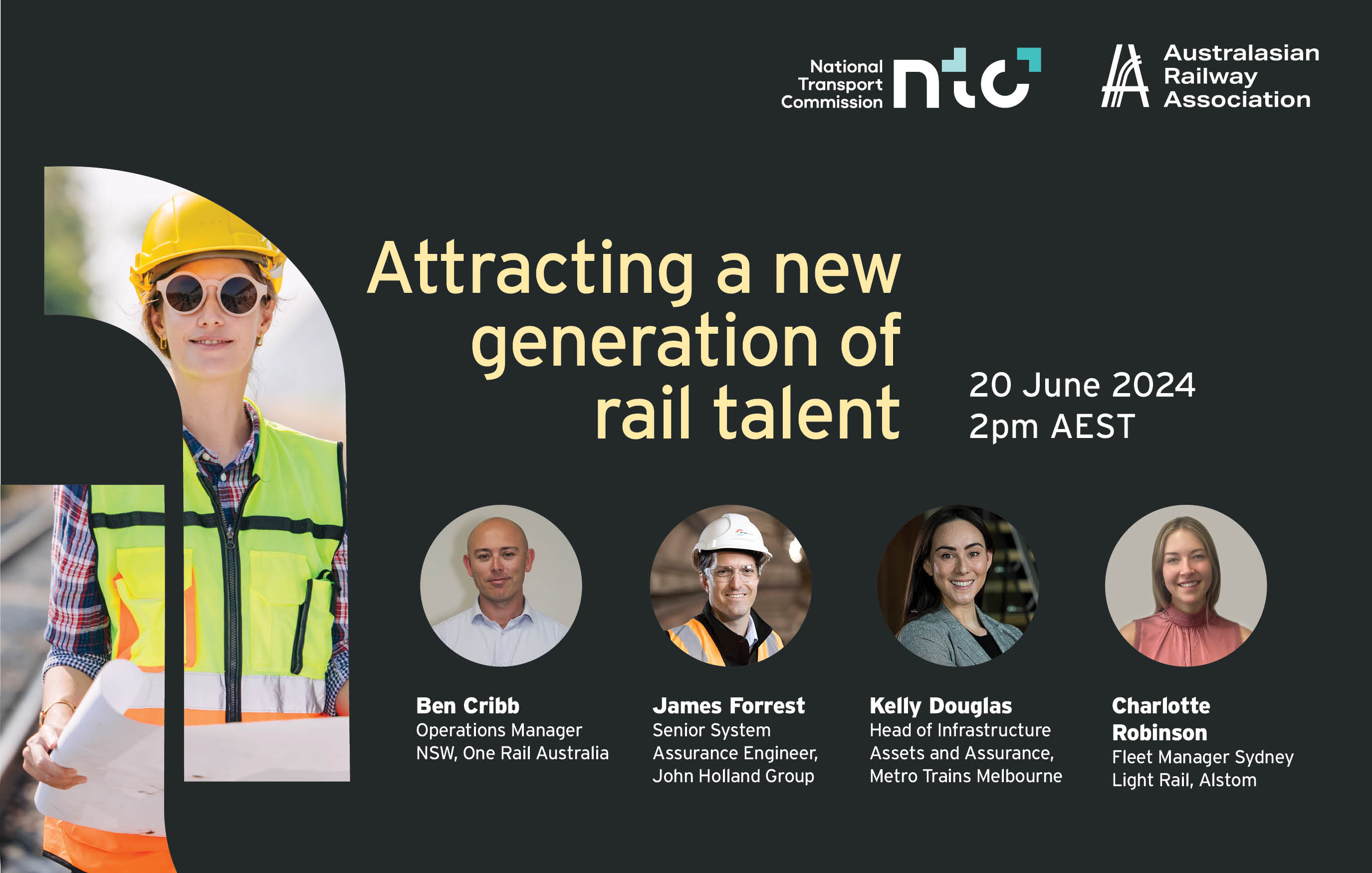 National Transport Commission ntc

Australasian Railway Association

Attracting a new generation of rail talent

20 June 2024
2pm AEST

Ben Cribb
Operations Manager NSW, One Rail Australia

James Forrest
Senior System Assurance Engineer, John Holland Group

Kelly Douglas
Head of Infrastructure Assets and Assurance, Metro Trains Melbourne

Charlotte Robinson
Fleet Manager Sydney Light Rail, Alstom